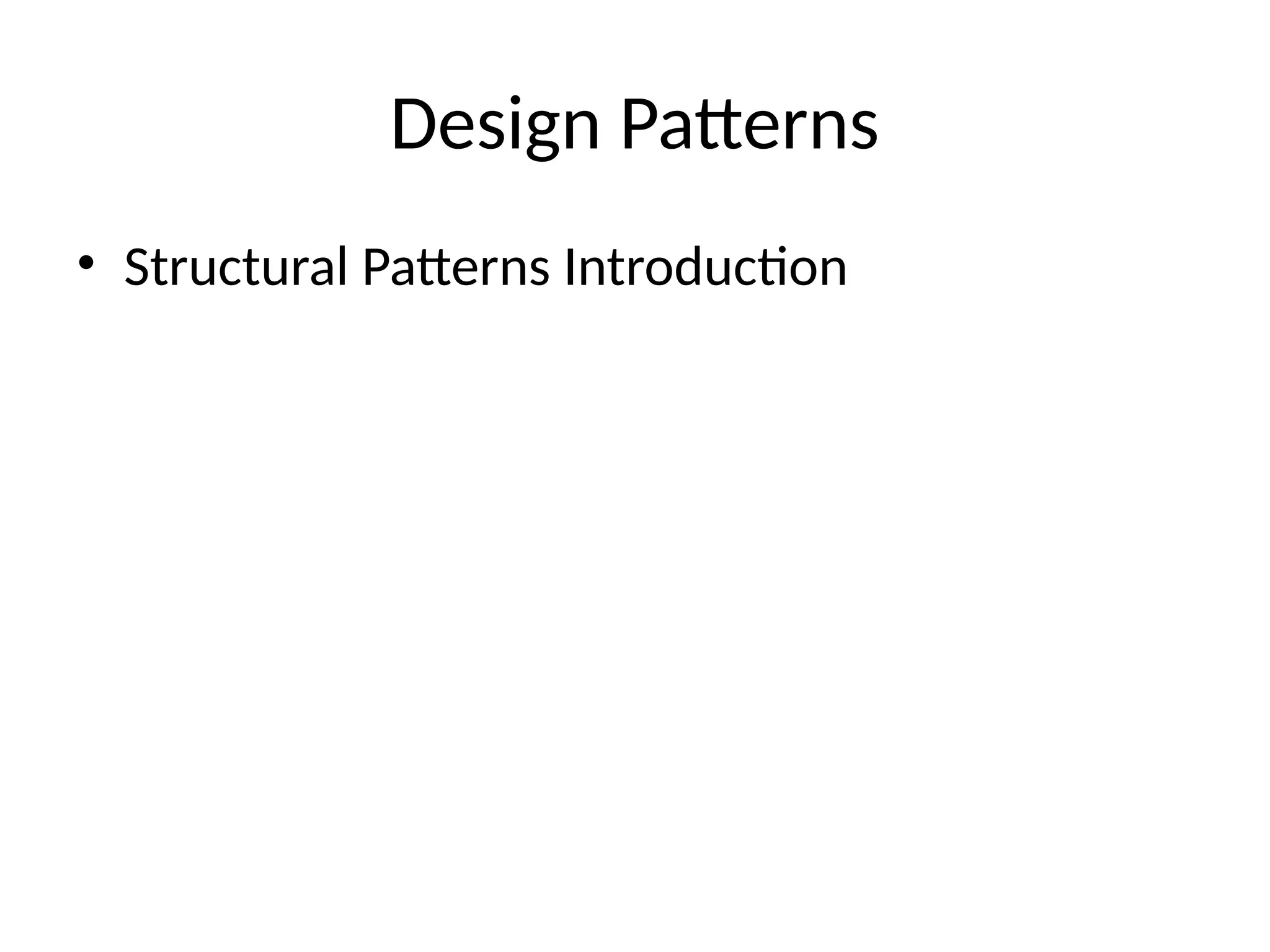 Design Patterns

• Structural Patterns Introduction